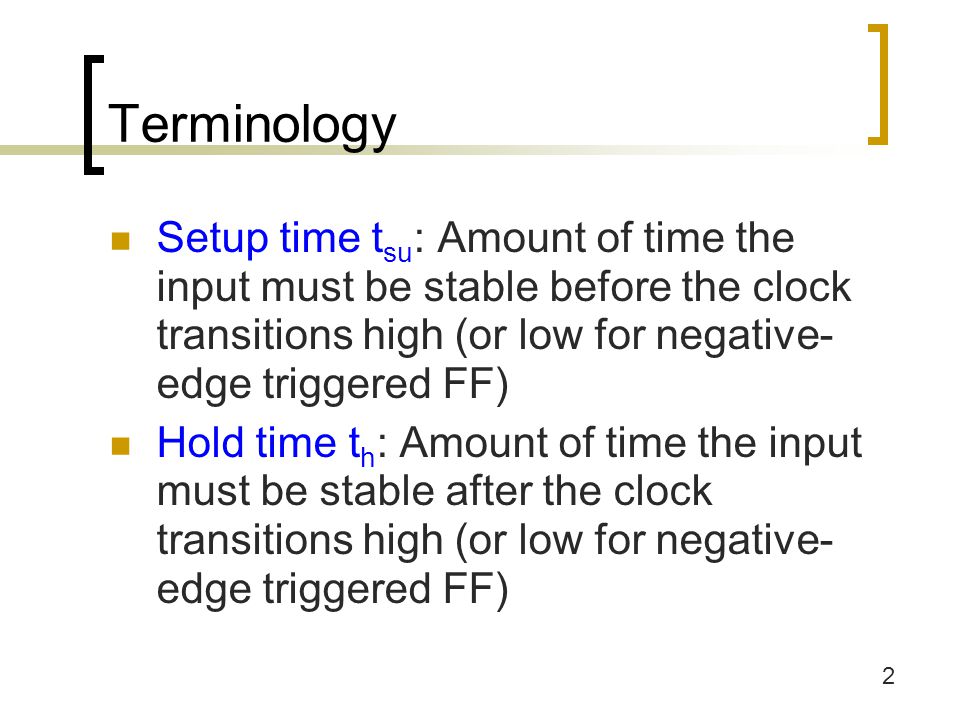 Terminology

Setup time $t_{su}$: Amount of time the input must be stable before the clock transitions high (or low for negative-edge triggered FF)

Hold time $t_h$: Amount of time the input must be stable after the clock transitions high (or low for negative-edge triggered FF)

2